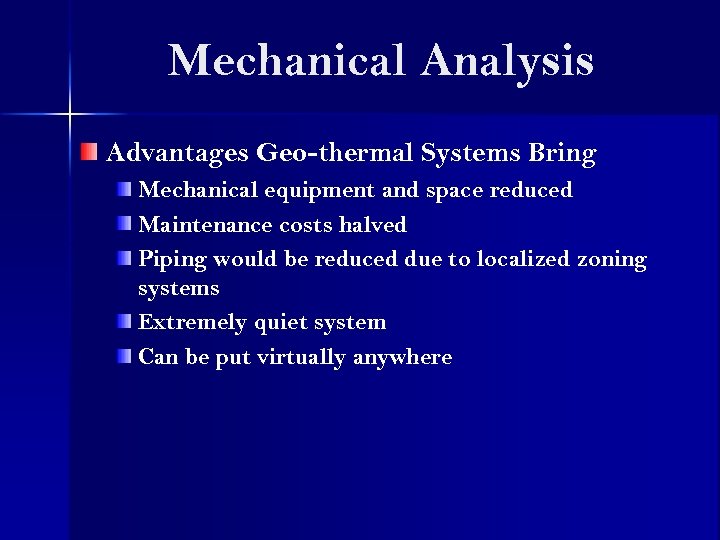 Mechanical Analysis

Advantages Geo-thermal Systems Bring

Mechanical equipment and space reduced

Maintenance costs halved

Piping would be reduced due to localized zoning systems

Extremely quiet system

Can be put virtually anywhere